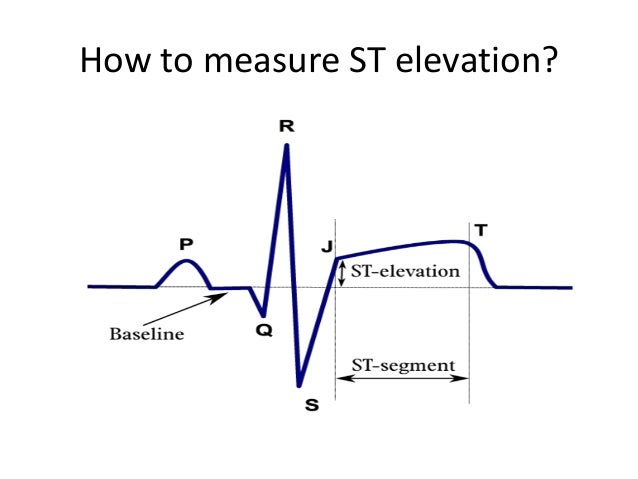 How to measure ST elevation?

R

P

J

T

ST-elevation

Baseline

Q

ST-segment

S